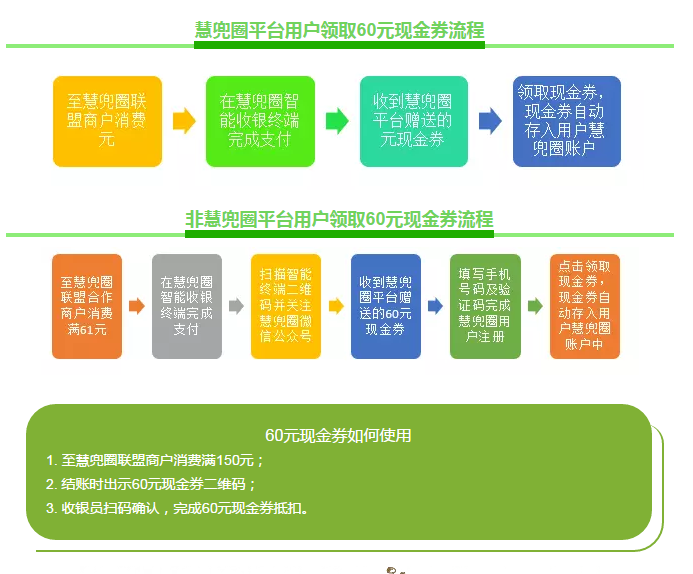 慧兜圈平台用户领取60元现金券流程

至慧兜圈联盟商户消费元

在慧兜圈智能收银终端完成支付

收到慧兜圈平台赠送的元现金券

领取现金券，现金券自动存入用户慧兜圈账户

非慧兜圈平台用户领取60元现金券流程

至慧兜圈联盟合作商户消费满61元

在慧兜圈智能收银终端完成支付

扫描智能终端二维码并关注慧兜圈微信公众号

收到慧兜圈平台赠送的60元现金券

填写手机号码及验证码完成慧兜圈用户注册

点击领取现金券，现金券自动存入用户慧兜圈账户中

60元现金券如何使用

1. 至慧兜圈联盟商户消费满150元；

2. 结账时出示60元现金券二维码；

3. 收银员扫码确认，完成60元现金券抵扣。